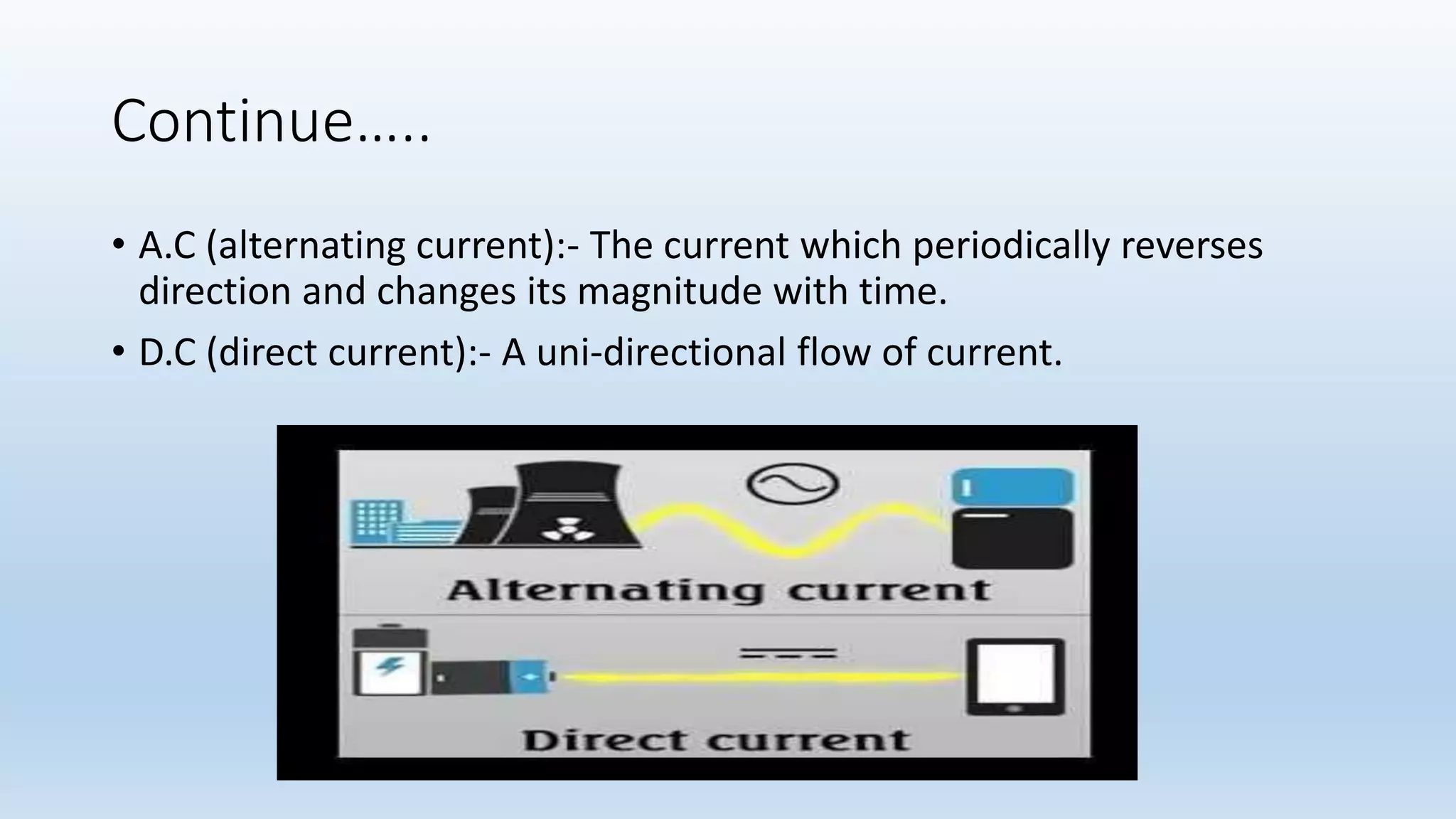 Continue…..

• A.C (alternating current):- The current which periodically reverses direction and changes its magnitude with time.

• D.C (direct current):- A uni-directional flow of current.

Alternating current

Direct current